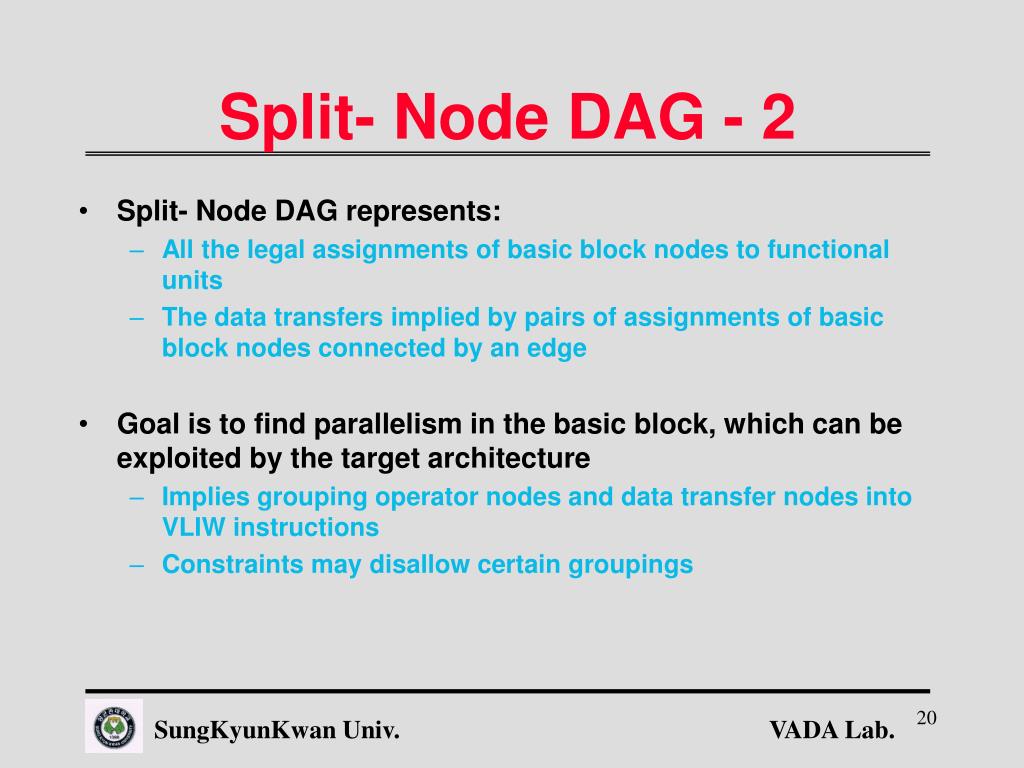 Split- Node DAG - 2

• Split- Node DAG represents:
– All the legal assignments of basic block nodes to functional units
– The data transfers implied by pairs of assignments of basic block nodes connected by an edge

• Goal is to find parallelism in the basic block, which can be exploited by the target architecture
– Implies grouping operator nodes and data transfer nodes into VLIW instructions
– Constraints may disallow certain groupings

SungKyunKwan Univ.

VADA Lab.

20